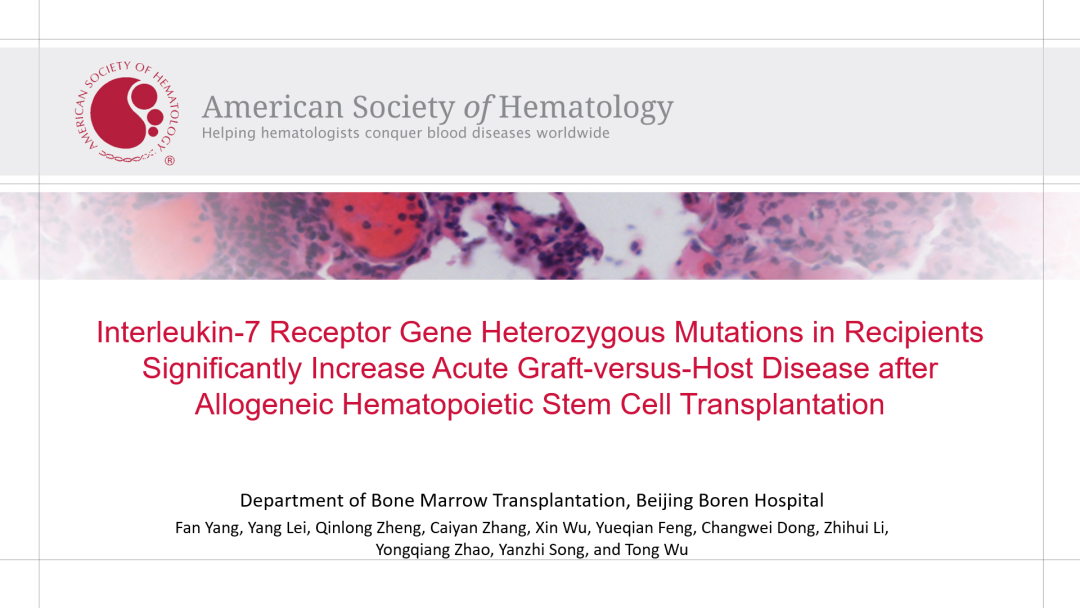 AMERICAN SOCIETY OF HEMATOLOGY ®

American Society of Hematology
Helping hematologists conquer blood diseases worldwide

Interleukin-7 Receptor Gene Heterozygous Mutations in Recipients Significantly Increase Acute Graft-versus-Host Disease after Allogeneic Hematopoietic Stem Cell Transplantation

Department of Bone Marrow Transplantation, Beijing Boren Hospital
Fan Yang, Yang Lei, Qinlong Zheng, Caiyan Zhang, Xin Wu, Yueqian Feng, Changwei Dong, Zhihui Li, Yongqiang Zhao, Yanzhi Song, and Tong Wu